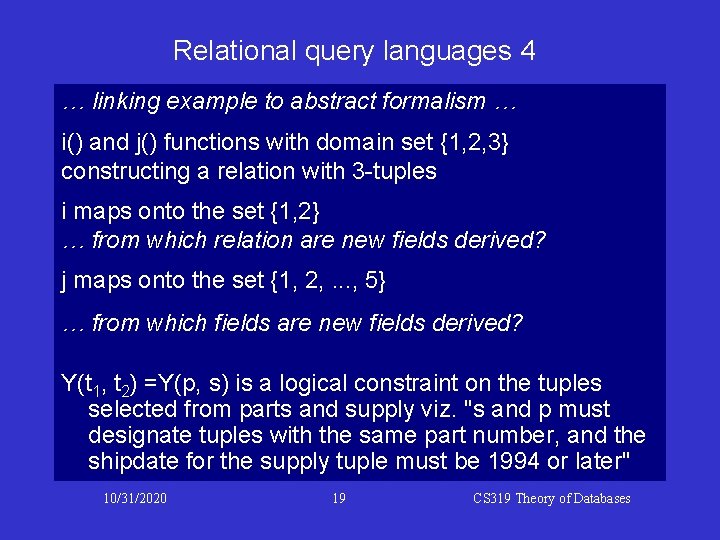 Relational query languages 4

… linking example to abstract formalism …

i() and j() functions with domain set {1,2,3} constructing a relation with 3-tuples

i maps onto the set {1,2}
… from which relation are new fields derived?

j maps onto the set {1, 2, ..., 5}

… from which fields are new fields derived?

Y($t_1$, $t_2$) =Y(p, s) is a logical constraint on the tuples selected from parts and supply viz. "s and p must designate tuples with the same part number, and the shipdate for the supply tuple must be 1994 or later"

10/31/2020 19 CS319 Theory of Databases